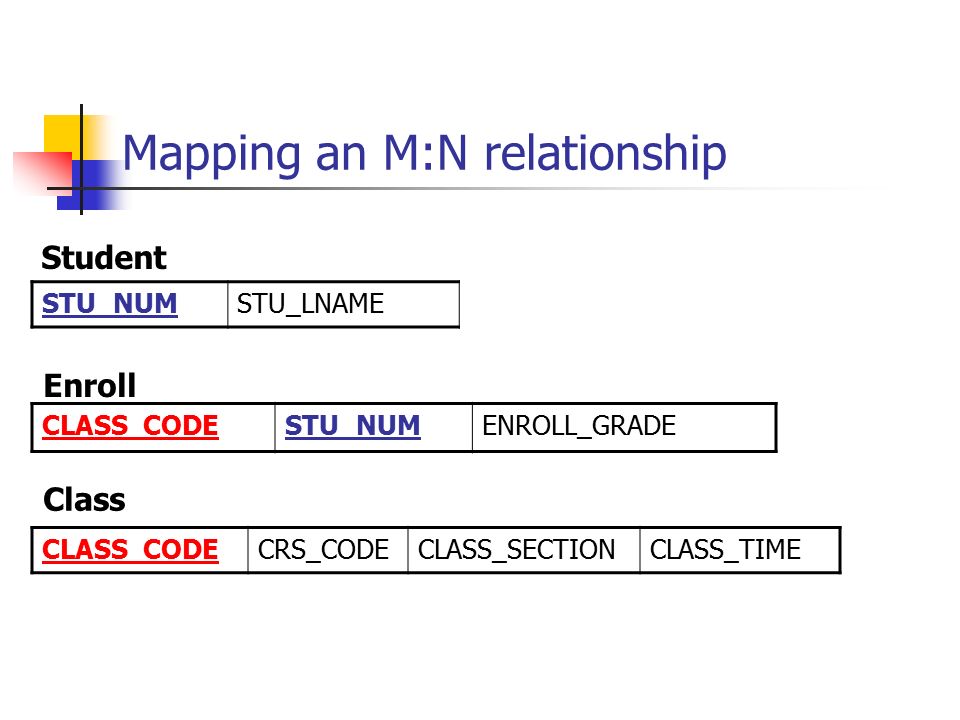 Mapping an M:N relationship

Student

| STU_NUM | STU_LNAME |
|---|---|

Enroll

| CLASS_CODE | STU_NUM | ENROLL_GRADE |
|---|---|---|

Class

| CLASS_CODE | CRS_CODE | CLASS_SECTION | CLASS_TIME |
|---|---|---|---|